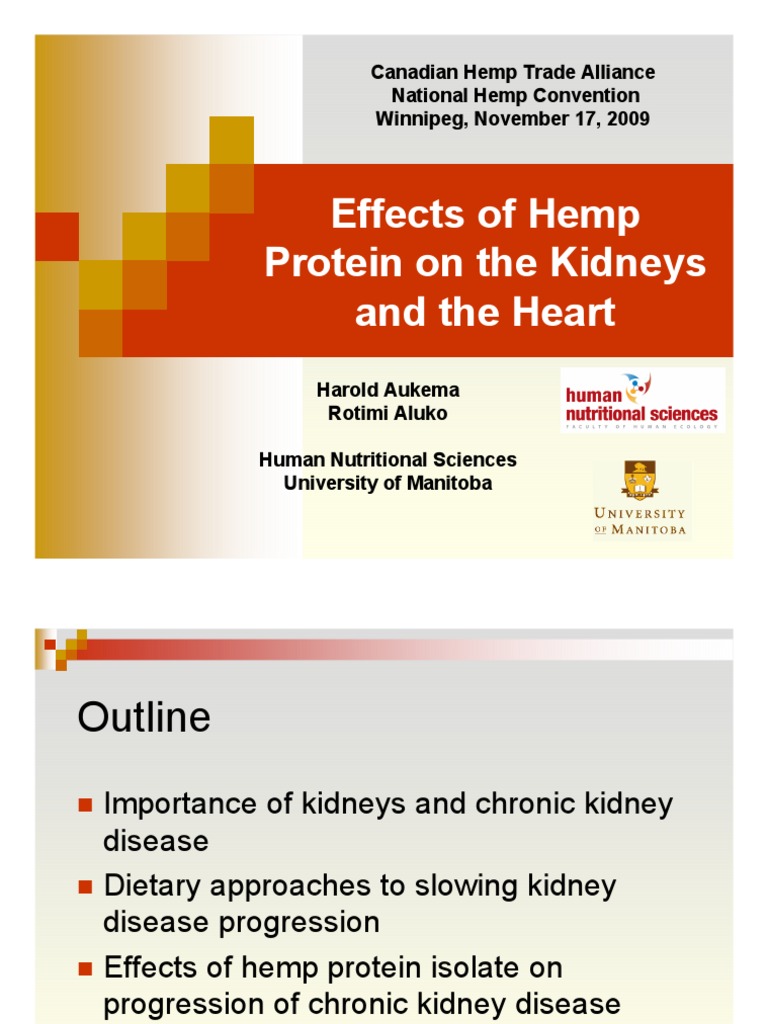 Canadian Hemp Trade Alliance
National Hemp Convention
Winnipeg, November 17, 2009

Effects of Hemp Protein on the Kidneys and the Heart

Harold Aukema
Rotimi Aluko

Human Nutritional Sciences
University of Manitoba

human nutritional sciences
FACULTY OF HUMAN ECOLOGY

UNIVERSITY OF MANITOBA

Outline

Importance of kidneys and chronic kidney disease

Dietary approaches to slowing kidney disease progression

Effects of hemp protein isolate on progression of chronic kidney disease